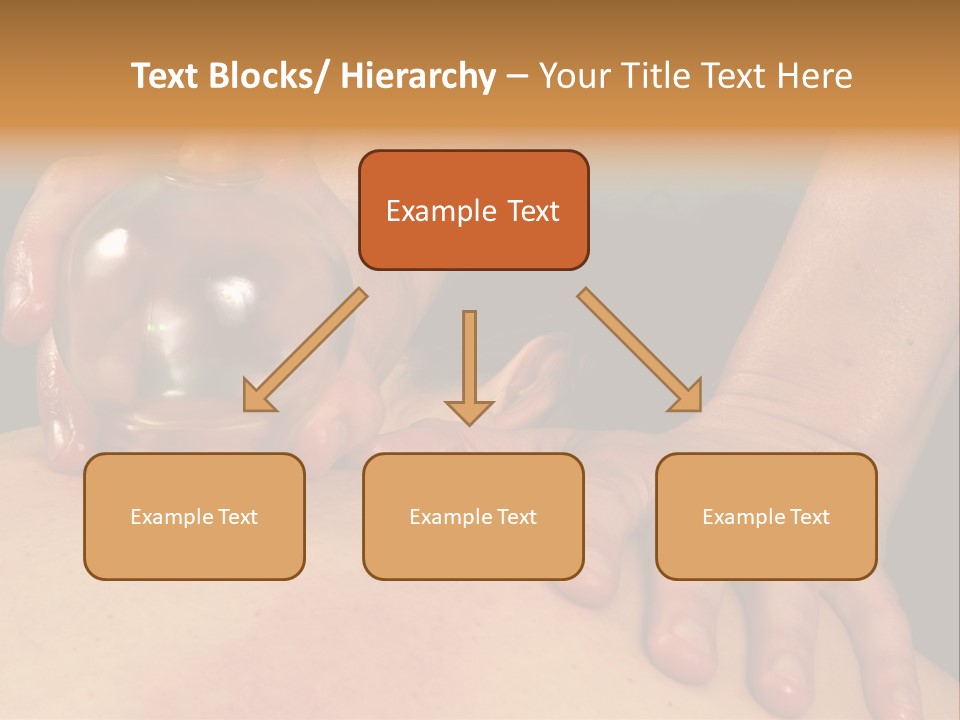 Text Blocks/ Hierarchy – Your Title Text Here

Example Text

Example Text

Example Text

Example Text